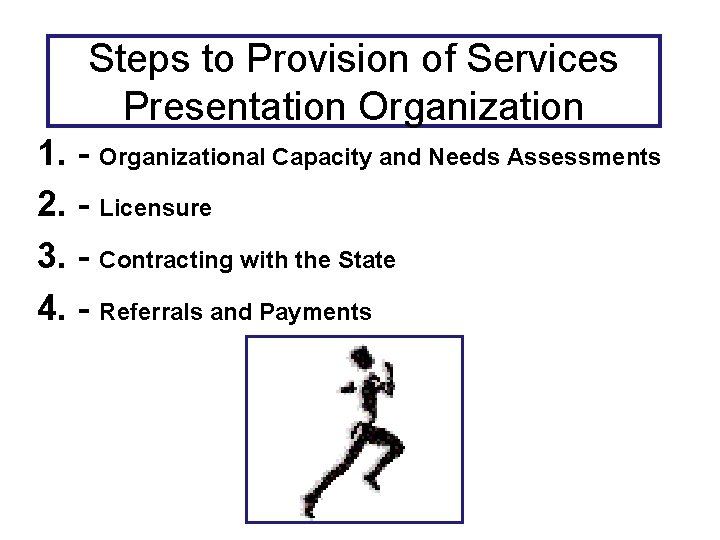 Steps to Provision of Services
Presentation Organization

1. - Organizational Capacity and Needs Assessments

2. - Licensure

3. - Contracting with the State

4. - Referrals and Payments